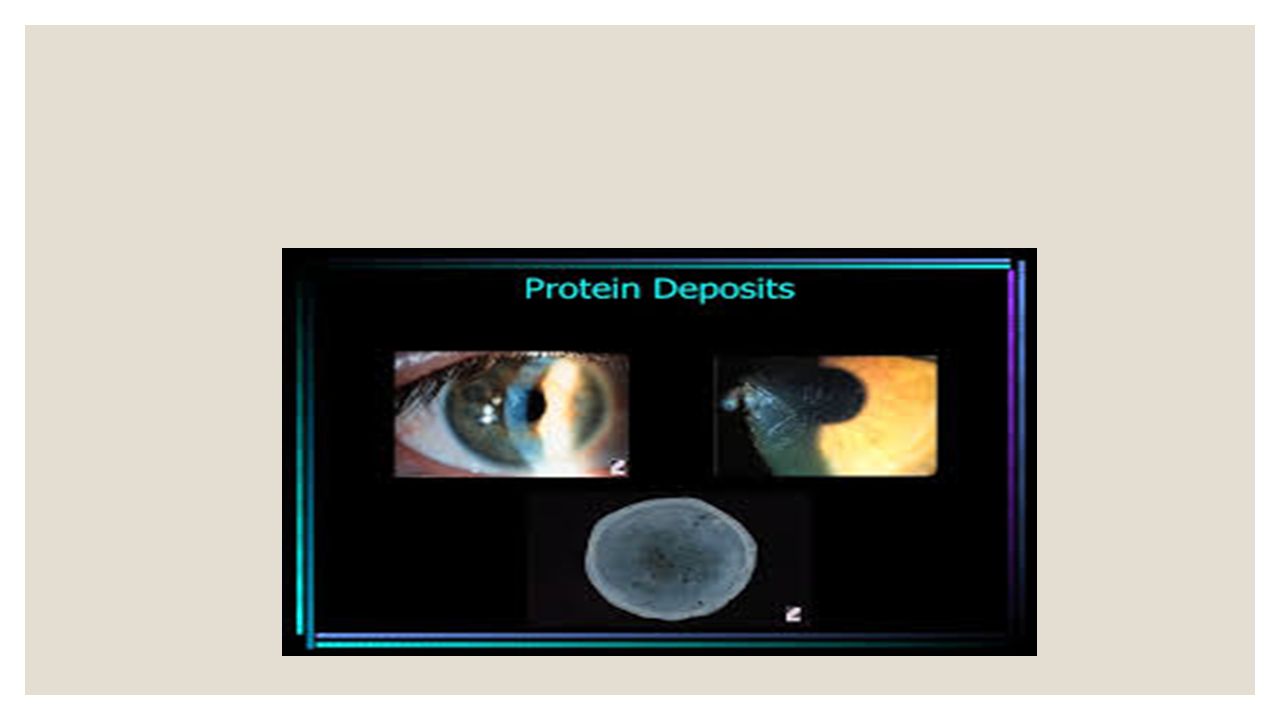 Protein Deposits